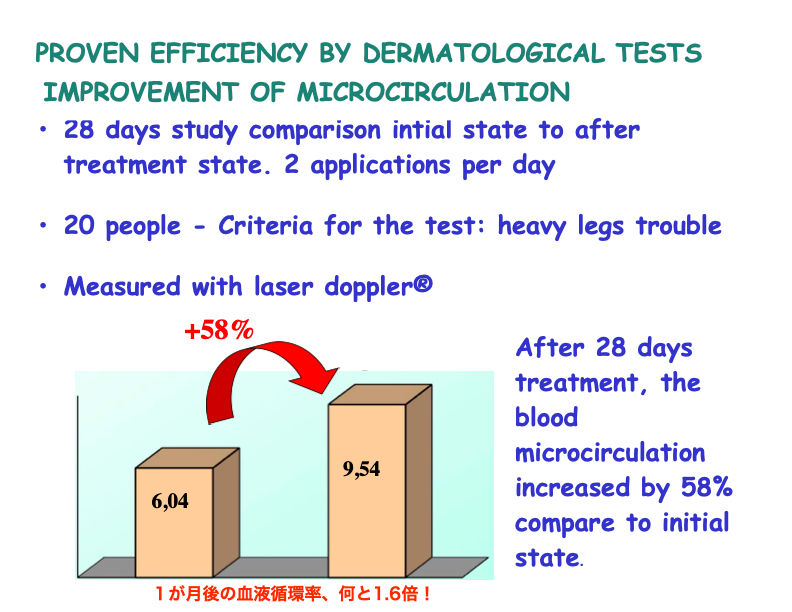 PROVEN EFFICIENCY BY DERMATOLOGICAL TESTS
IMPROVEMENT OF MICROCIRCULATION

• 28 days study comparison intial state to after treatment state. 2 applications per day

• 20 people - Criteria for the test: heavy legs trouble

• Measured with laser doppler®

+58%

6,04

9,54

１が月後の血液循環率、何と1.6倍！

After 28 days treatment, the blood microcirculation increased by 58% compare to initial state.